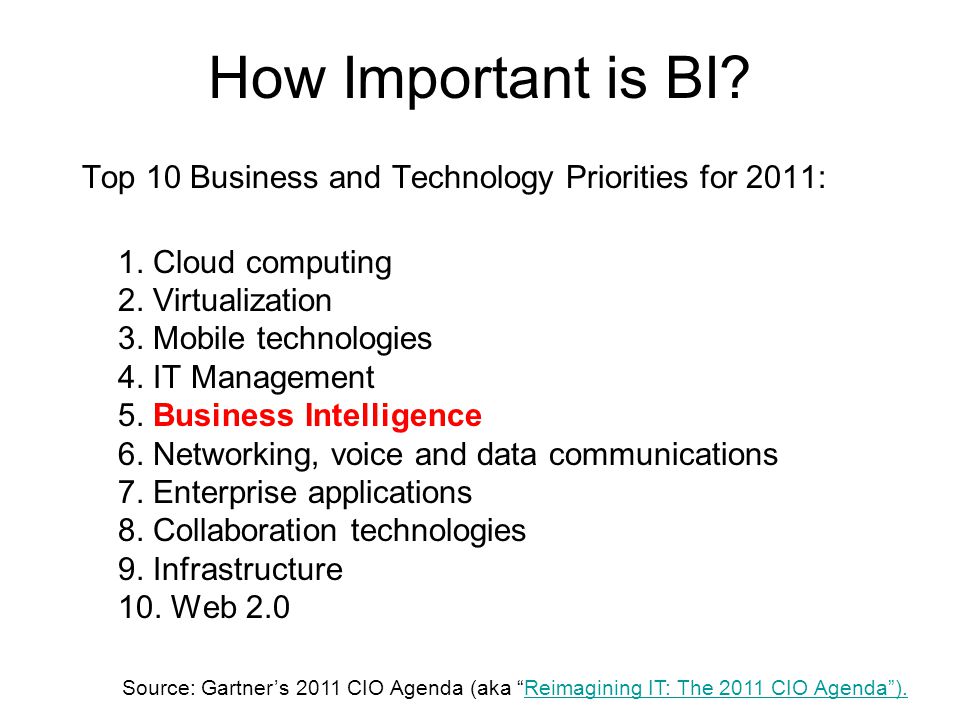 How Important is BI?

Top 10 Business and Technology Priorities for 2011:

1. Cloud computing
2. Virtualization
3. Mobile technologies
4. IT Management
5. Business Intelligence
6. Networking, voice and data communications
7. Enterprise applications
8. Collaboration technologies
9. Infrastructure
10. Web 2.0

Source: Gartner’s 2011 CIO Agenda (aka “Reimagining IT: The 2011 CIO Agenda”).